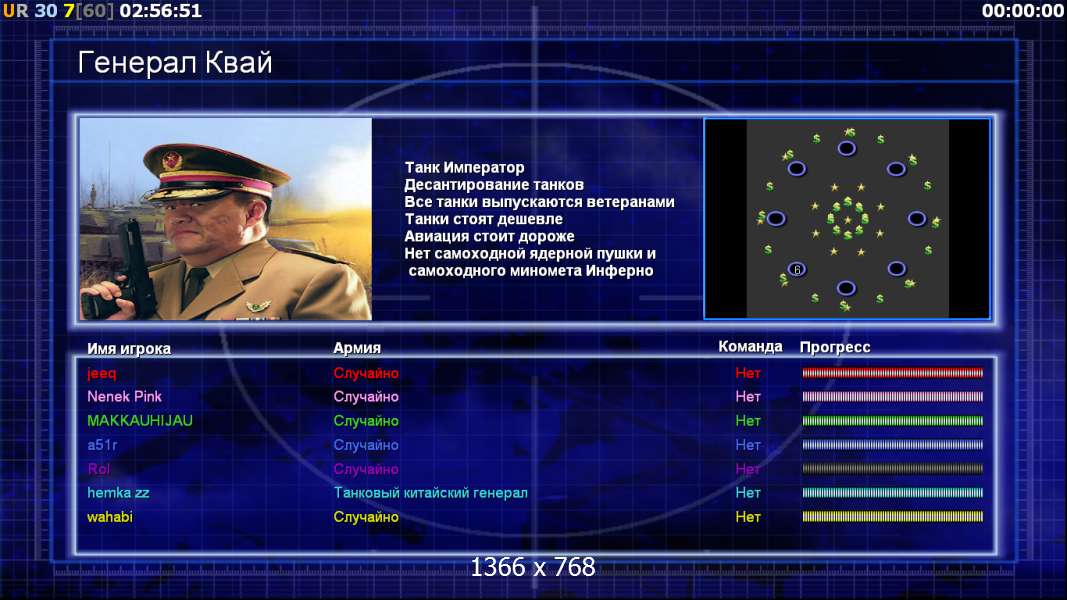 UR 30 7[60] 02:56:51

00:00:00

Генерал Квай

Танк Император
Десантирование танков
Все танки выпускаются ветеранами
Танки стоят дешевле
Авиация стоит дороже
Нет самоходной ядерной пушки и самоходного миномета Инферно

6

| Имя игрока | Армия | Команда | Прогресс |
|---|---|---|---|
| jeeq | Случайно | Нет | |
| Nenek Pink | Случайно | Нет | |
| MAKKAUHIJAU | Случайно | Нет | |
| a51r | Случайно | Нет | |
| Rol | Случайно | Нет | |
| hemka zz | Танковый китайский генерал | Нет | |
| wahabi | Случайно | Нет | |

1366 x 768